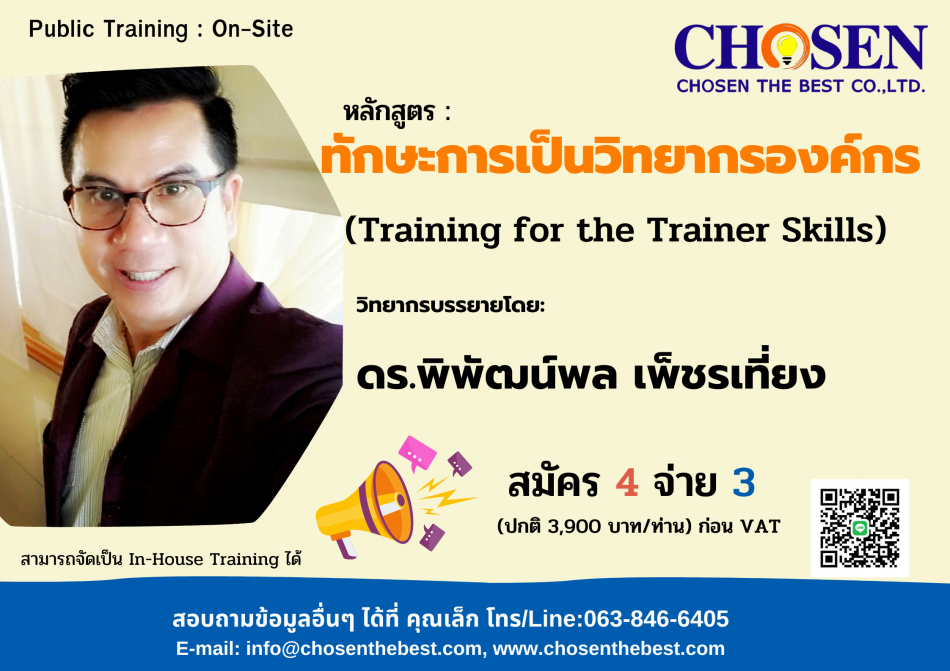 Public Training : On-Site

CHOSEN
CHOSEN THE BEST CO.,LTD.

หลักสูตร :
ทักษะการเป็นวิทยากรองค์กร
(Training for the Trainer Skills)

วิทยากรบรรยายโดย:
ดร.พิพัฒน์พล เพ็ชรเที่ยง

สมัคร 4 จ่าย 3
(ปกติ 3,900 บาท/ท่าน) ก่อน VAT

สามารถจัดเป็น In-House Training ได้

สอบถามข้อมูลอื่นๆ ได้ที่ คุณเล็ก โทร/Line:063-846-6405
E-mail: info@chosenthebest.com, www.chosenthebest.com